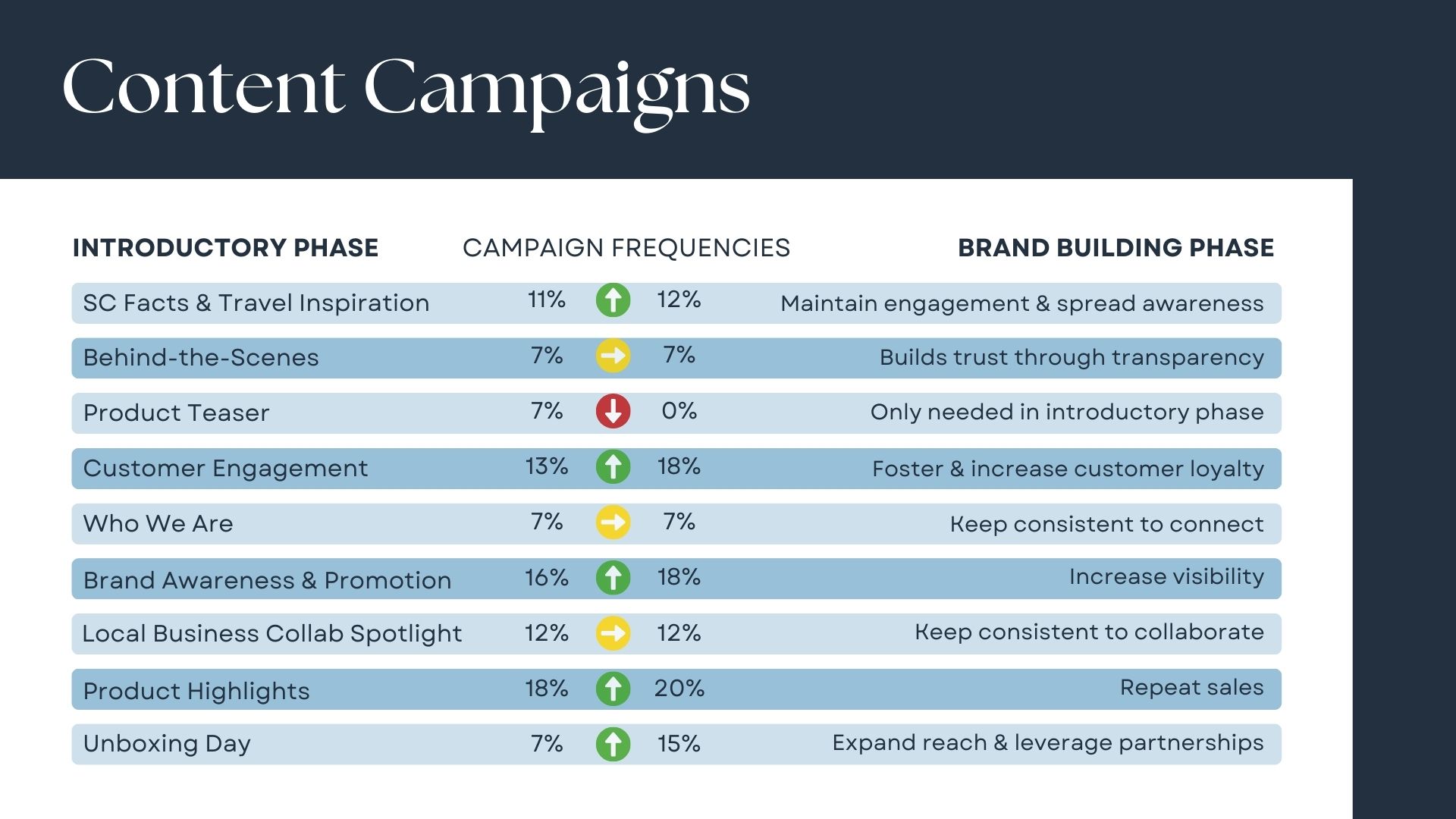 Content Campaigns

| INTRODUCTORY PHASE | CAMPAIGN FREQUENCIES | | BRAND BUILDING PHASE |
|---|---|---|---|
| SC Facts & Travel Inspiration | 11% | 12% | Maintain engagement & spread awareness |
| Behind-the-Scenes | 7% | 7% | Builds trust through transparency |
| Product Teaser | 7% | 0% | Only needed in introductory phase |
| Customer Engagement | 13% | 18% | Foster & increase customer loyalty |
| Who We Are | 7% | 7% | Keep consistent to connect |
| Brand Awareness & Promotion | 16% | 18% | Increase visibility |
| Local Business Collab Spotlight | 12% | 12% | Keep consistent to collaborate |
| Product Highlights | 18% | 20% | Repeat sales |
| Unboxing Day | 7% | 15% | Expand reach & leverage partnerships |